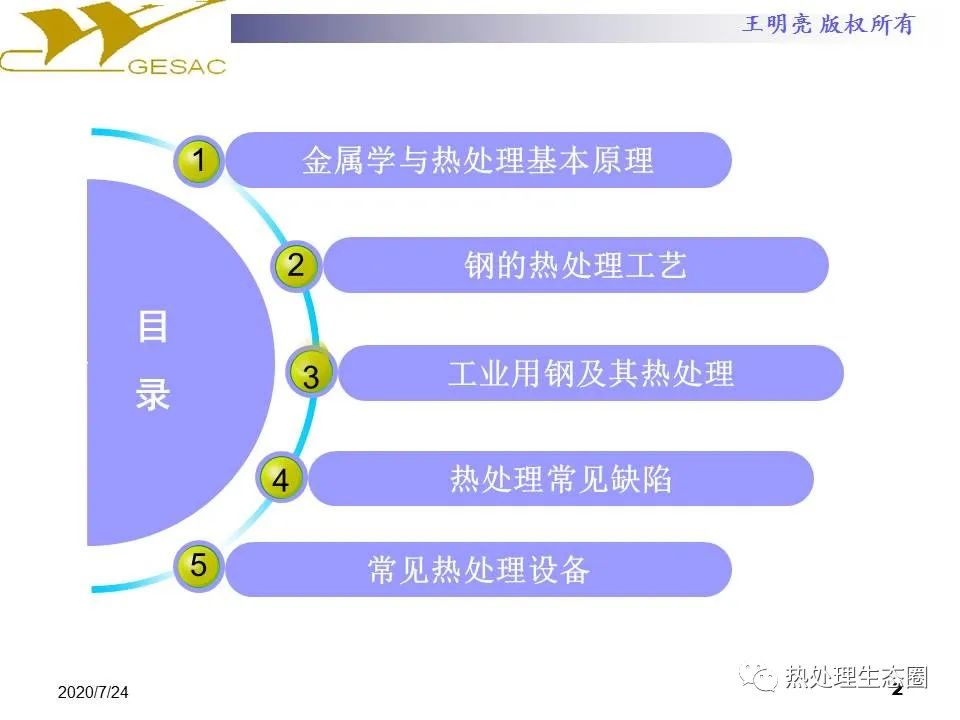 GESAC

王明亮 版权所有

目录

1 金属学与热处理基本原理

2 钢的热处理工艺

3 工业用钢及其热处理

4 热处理常见缺陷

5 常见热处理设备

2020/7/24

热处理生态圈

2